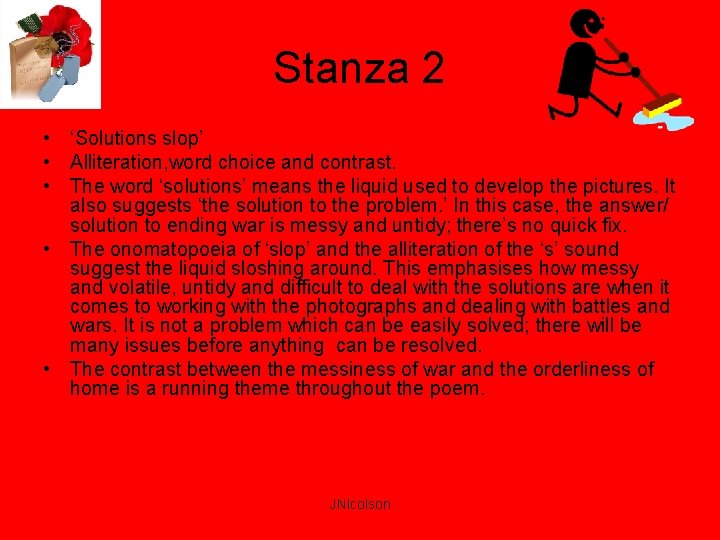 Stanza 2

• ‘Solutions slop’
• Alliteration,word choice and contrast.
• The word ‘solutions’ means the liquid used to develop the pictures. It also suggests ‘the solution to the problem.’ In this case, the answer/ solution to ending war is messy and untidy; there’s no quick fix.
• The onomatopoeia of ‘slop’ and the alliteration of the ‘s’ sound suggest the liquid sloshing around. This emphasises how messy and volatile, untidy and difficult to deal with the solutions are when it comes to working with the photographs and dealing with battles and wars. It is not a problem which can be easily solved; there will be many issues before anything can be resolved.
• The contrast between the messiness of war and the orderliness of home is a running theme throughout the poem.

JNicolson